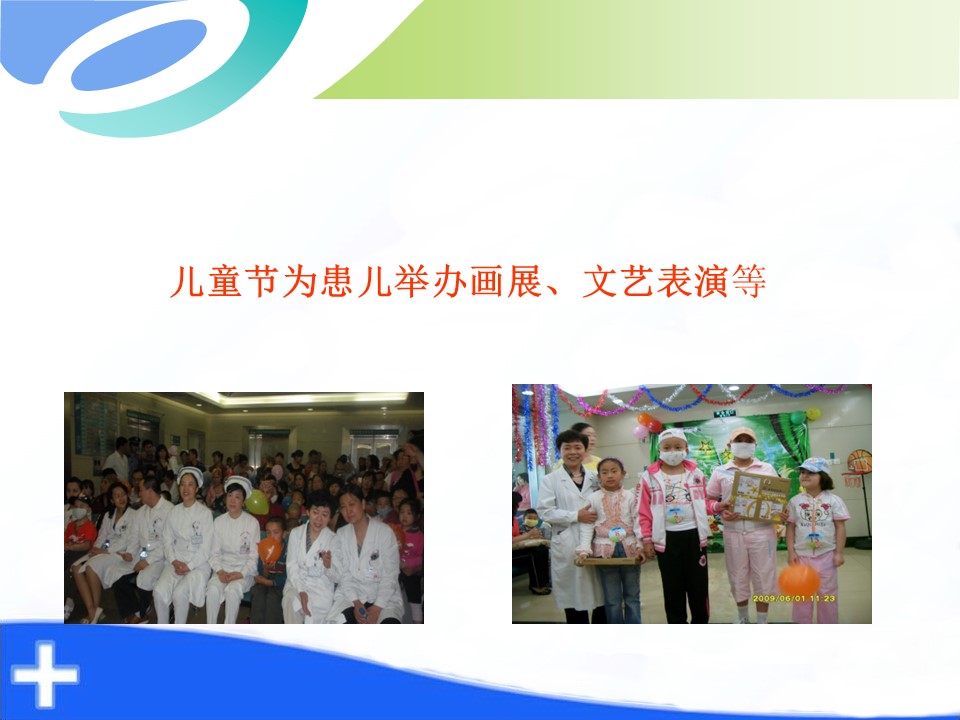 儿童节为患儿举办画展、文艺表演等

2009/06/01 11:23